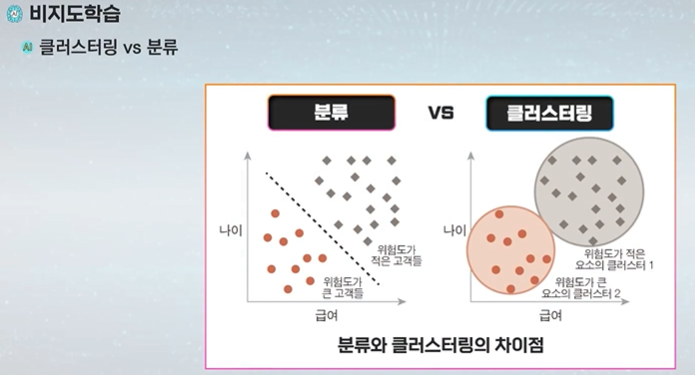 비지도학습

AI 클러스터링 vs 분류

분류 VS 클러스터링

나이

위험도가 적은 고객들

위험도가 큰 고객들

급여

나이

위험도가 적은 요소의 클러스터 1

위험도가 큰 요소의 클러스터 2

급여

분류와 클러스터링의 차이점